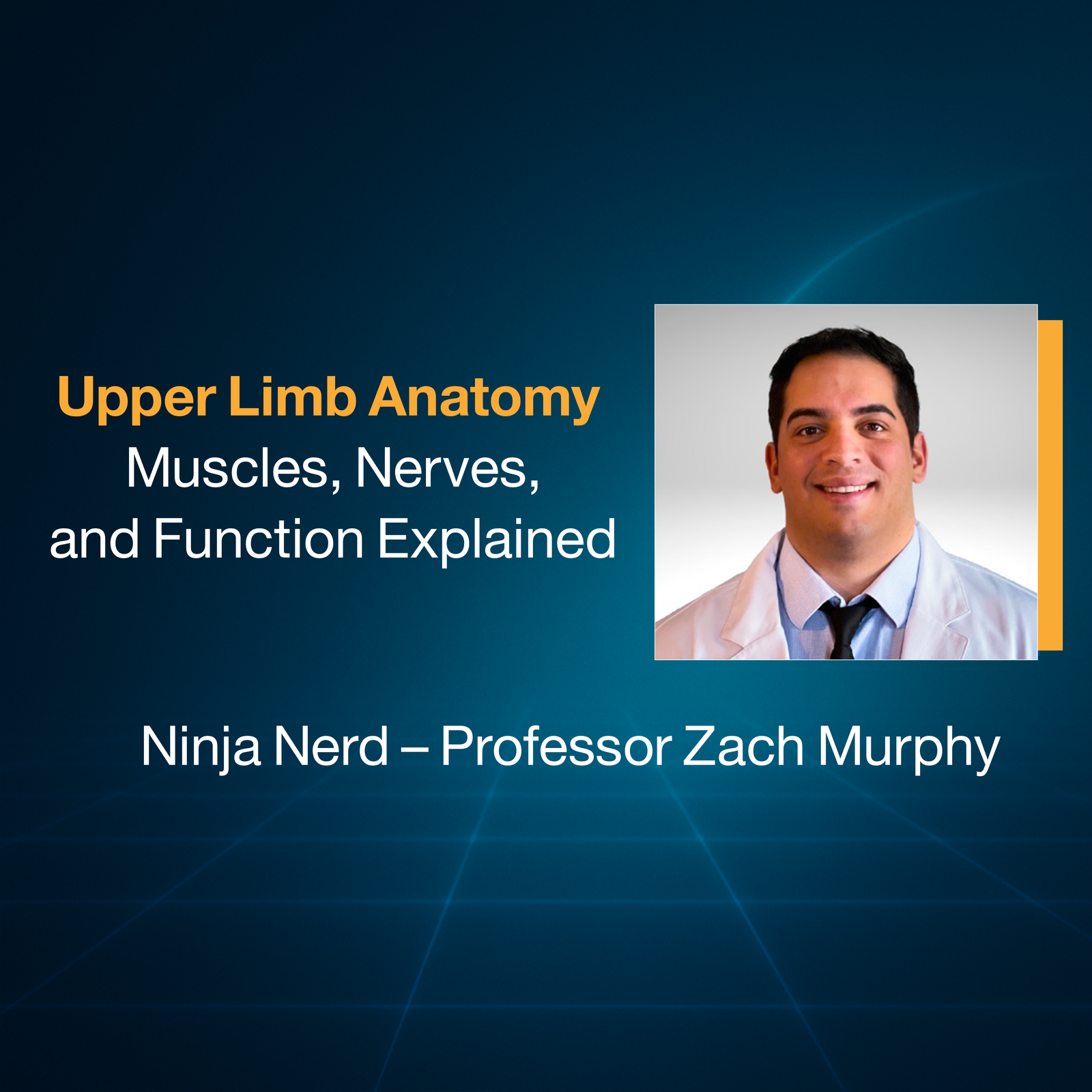 Upper Limb Anatomy
Muscles, Nerves, and Function Explained

Ninja Nerd – Professor Zach Murphy